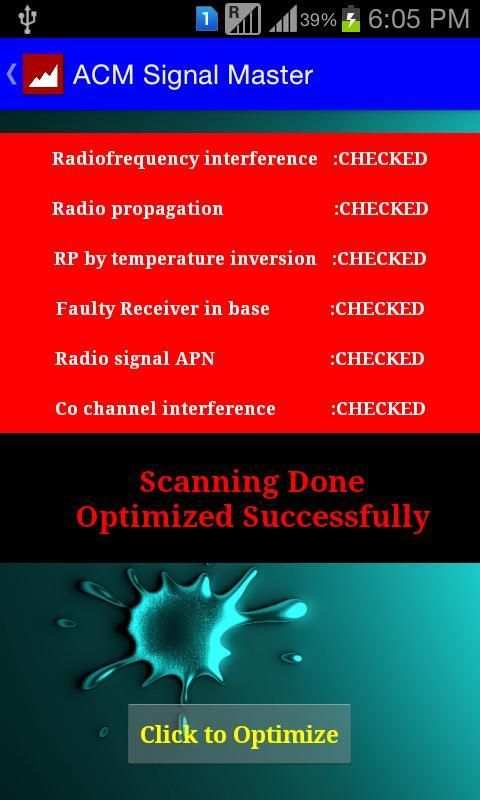 1 R 39% 6:05 PM

ACM Signal Master

Radiofrequency interference :CHECKED

Radio propagation :CHECKED

RP by temperature inversion :CHECKED

Faulty Receiver in base :CHECKED

Radio signal APN :CHECKED

Co channel interference :CHECKED

Scanning Done
Optimized Successfully

Click to Optimize